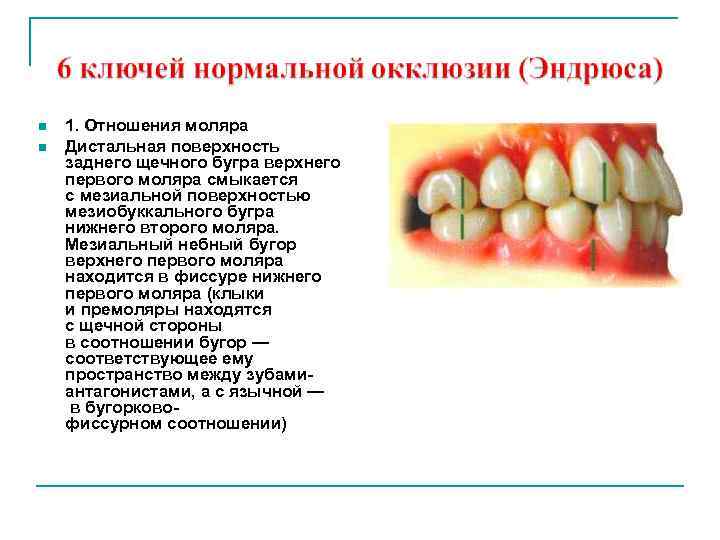 6 ключей нормальной окклюзии (Эндрюса)

1. Отношения моляра

Дистальная поверхность заднего щечного бугра верхнего первого моляра смыкается с мезиальной поверхностью мезиобуккального бугра нижнего второго моляра. Мезиальный небный бугор верхнего первого моляра находится в фиссуре нижнего первого моляра (клыки и премоляры находятся с щечной стороны в соотношении бугор — соответствующее ему пространство между зубами-антагонистами, а с язычной — в бугорково-фиссурном соотношении)